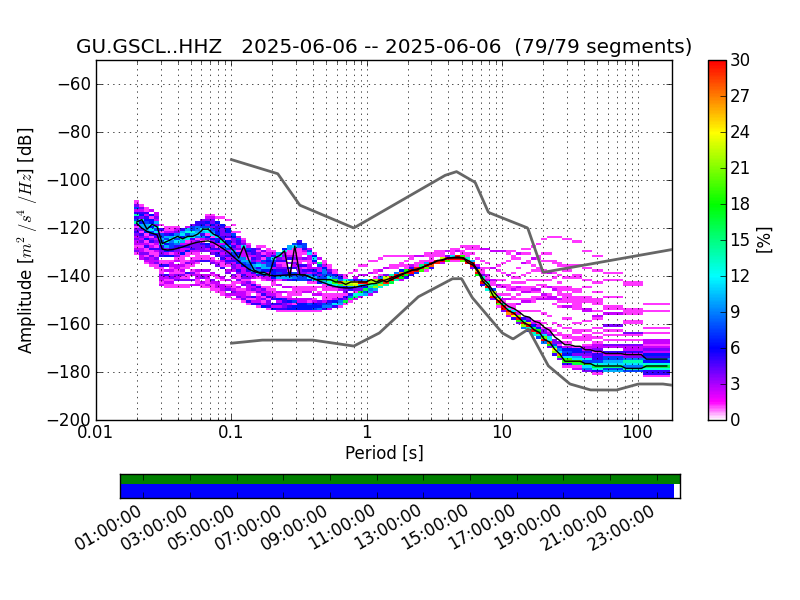 GU.GSCL..HHZ 2025-06-06 -- 2025-06-06 (79/79 segments)

Amplitude [$m^2/s^4/Hz$] [dB]

−60
−80
−100
−120
−140
−160
−180
−200

0.01 0.1 1 10 100

Period [s]

30
27
24
21
18
15
12
9
6
3
0

[%]

01:00:00 03:00:00 05:00:00 07:00:00 09:00:00 11:00:00 13:00:00 15:00:00 17:00:00 19:00:00 21:00:00 23:00:00